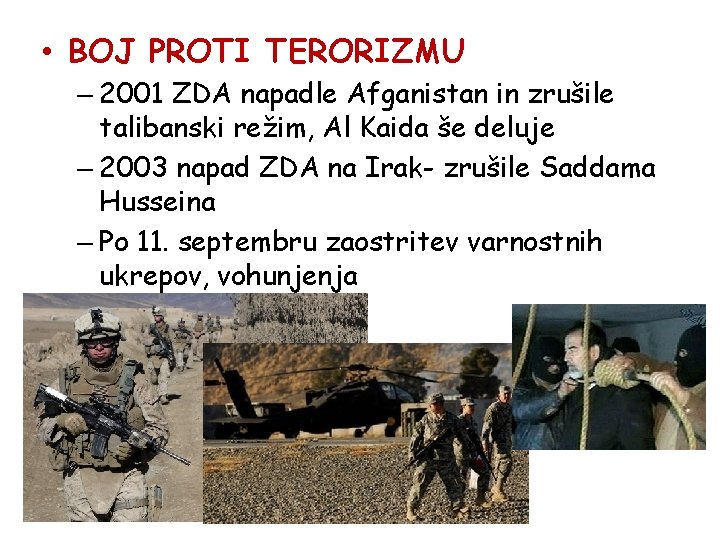 • BOJ PROTI TERORIZMU

– 2001 ZDA napadle Afganistan in zrušile talibanski režim, Al Kaida še deluje

– 2003 napad ZDA na Irak- zrušile Saddama Husseina

– Po 11. septembru zaostritev varnostnih ukrepov, vohunjenja